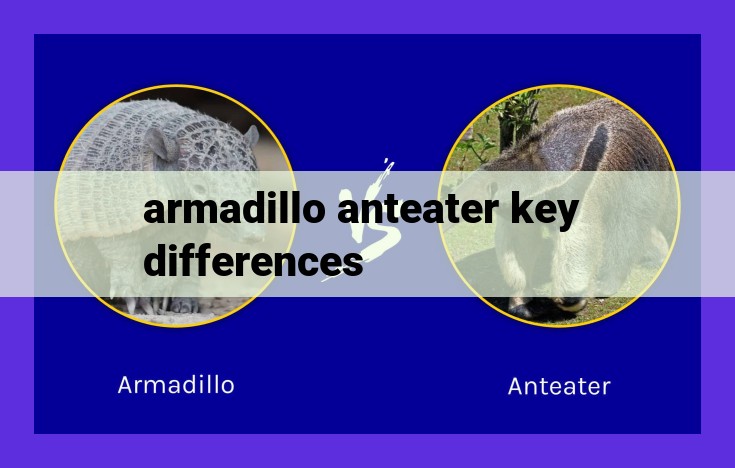 armadillo anteater key differences

VS

Armadillo

Anteater